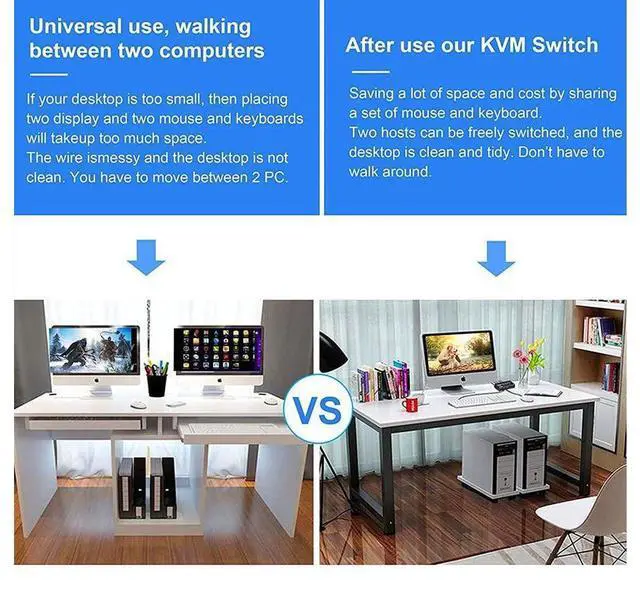 Universal use, walking between two computers

If your desktop is too small, then placing two display and two mouse and keyboards will takeup too much space.
The wire ismessy and the desktop is not clean. You have to move between 2 PC.

After use our KVM Switch

Saving a lot of space and cost by sharing a set of mouse and keyboard.
Two hosts can be freely switched, and the desktop is clean and tidy. Don't have to walk around.

VS